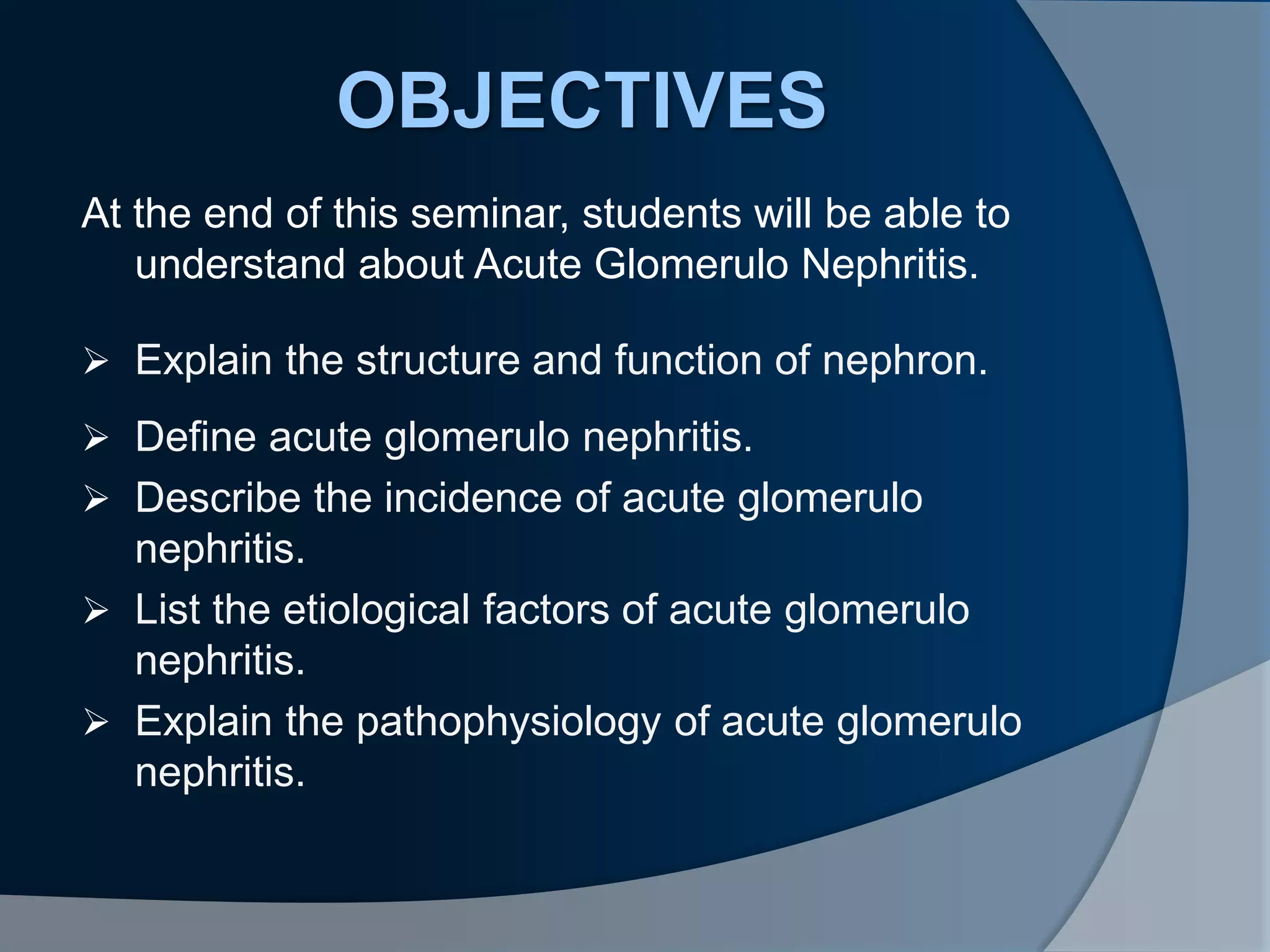 OBJECTIVES

At the end of this seminar, students will be able to understand about Acute Glomerulo Nephritis.

➢ Explain the structure and function of nephron.

➢ Define acute glomerulo nephritis.

➢ Describe the incidence of acute glomerulo nephritis.

➢ List the etiological factors of acute glomerulo nephritis.

➢ Explain the pathophysiology of acute glomerulo nephritis.